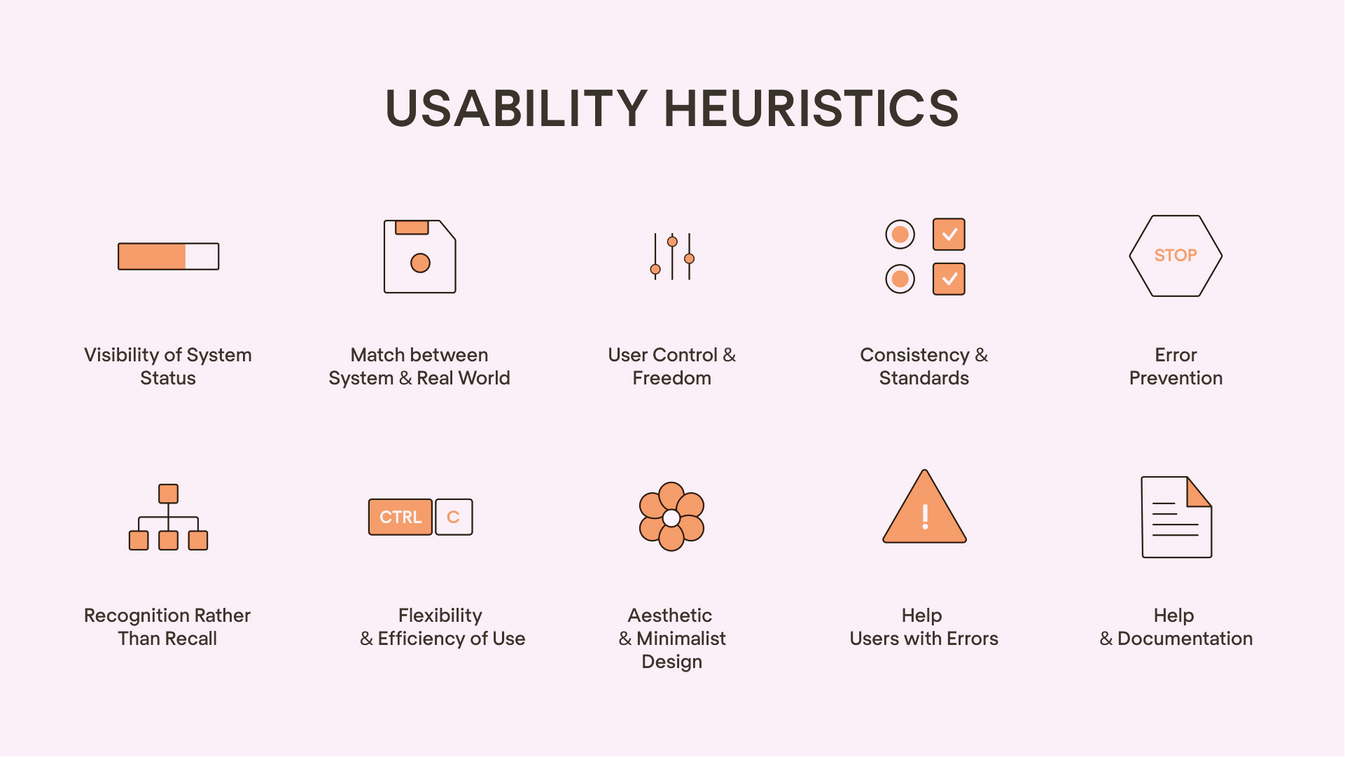 USABILITY HEURISTICS

Visibility of System Status

Match between System & Real World

User Control & Freedom

Consistency & Standards

STOP

Error Prevention

Recognition Rather Than Recall

CTRL C

Flexibility & Efficiency of Use

Aesthetic & Minimalist Design

!

Help Users with Errors

Help & Documentation